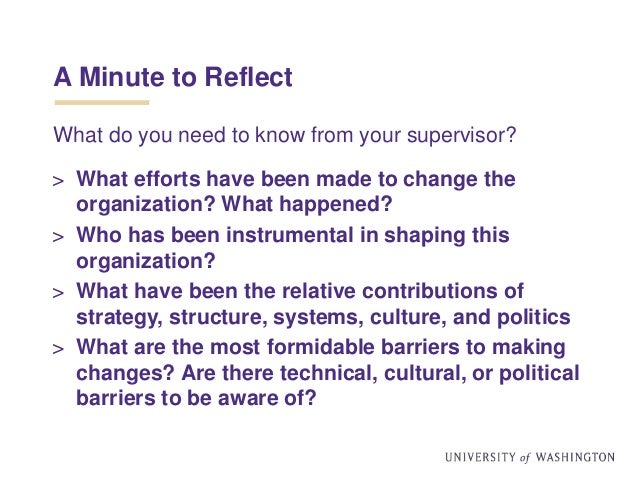 A Minute to Reflect

What do you need to know from your supervisor?

> What efforts have been made to change the organization? What happened?
> Who has been instrumental in shaping this organization?
> What have been the relative contributions of strategy, structure, systems, culture, and politics
> What are the most formidable barriers to making changes? Are there technical, cultural, or political barriers to be aware of?

UNIVERSITY of WASHINGTON